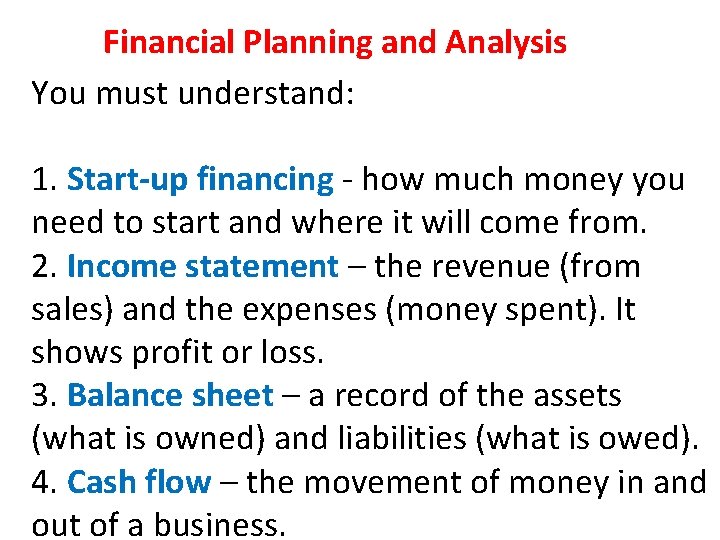 Financial Planning and Analysis

You must understand:

1. Start-up financing - how much money you need to start and where it will come from.
2. Income statement – the revenue (from sales) and the expenses (money spent). It shows profit or loss.
3. Balance sheet – a record of the assets (what is owned) and liabilities (what is owed).
4. Cash flow – the movement of money in and out of a business.